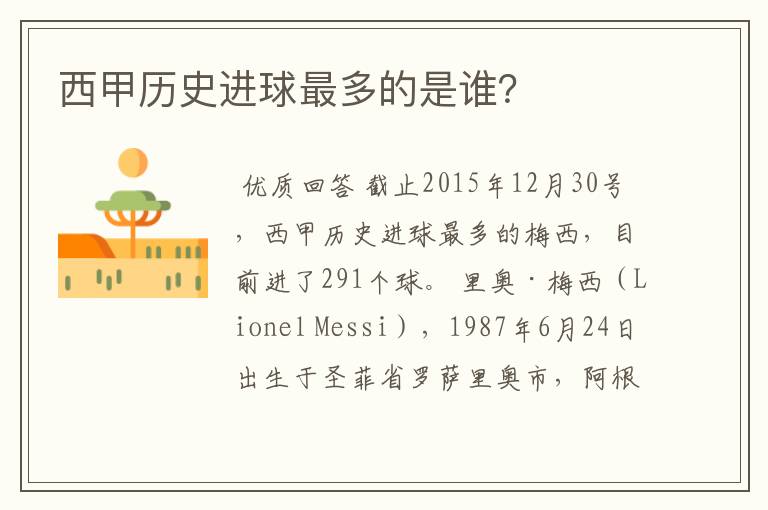 西甲历史进球最多的是谁？

优质回答 截止2015年12月30号，西甲历史进球最多的梅西，目前进了291个球。 里奥·梅西（Lionel Messi），1987年6月24日出生于圣菲省罗萨里奥市，阿根